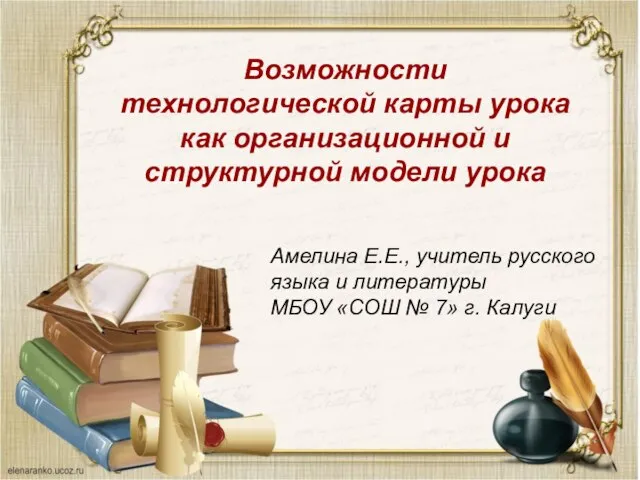 Возможности технологической карты урока как организационной и структурной модели урока

Амелина Е.Е., учитель русского языка и литературы МБОУ «СОШ № 7» г. Калуги

elenaranko.ucoz.ru